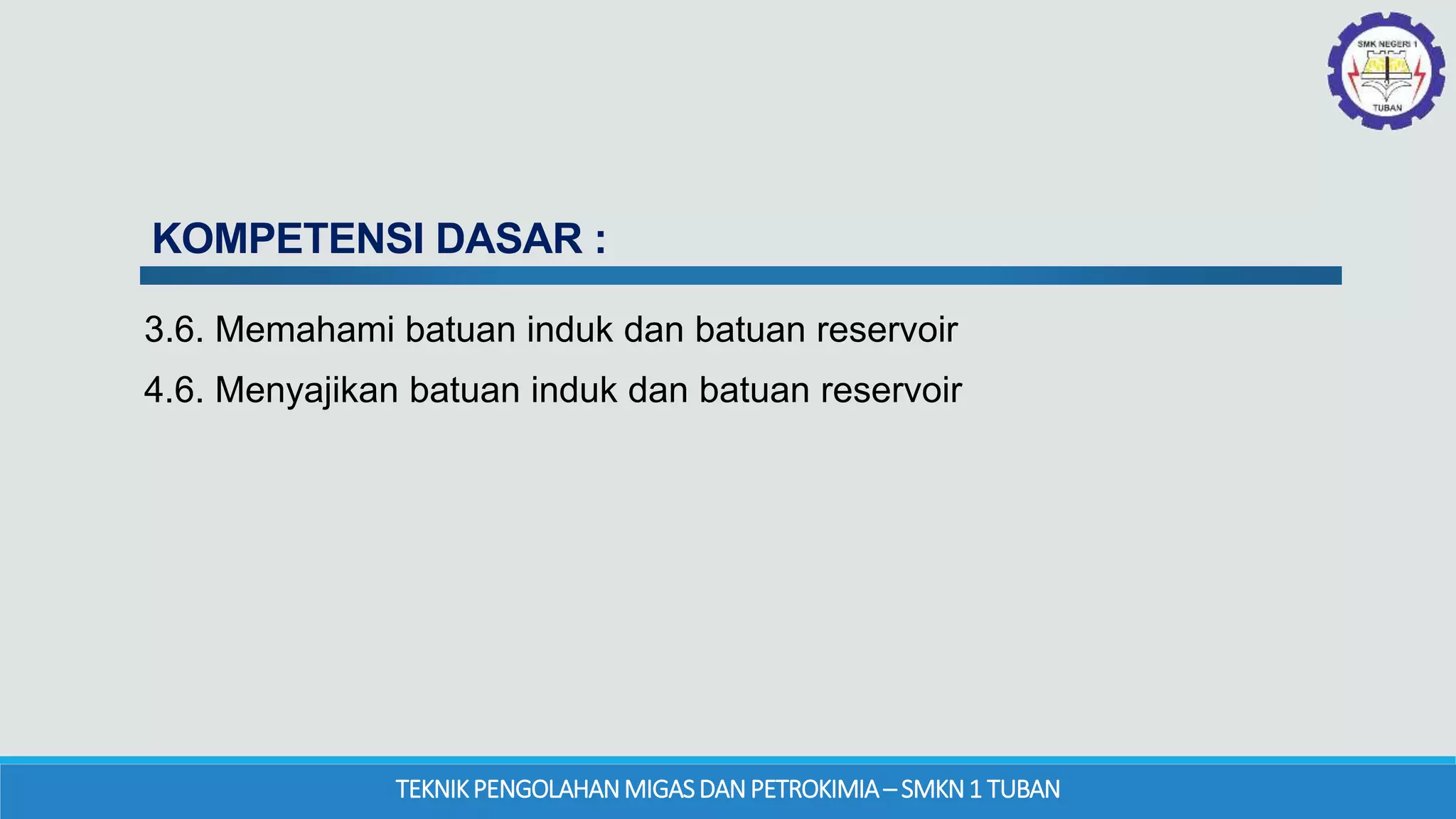 SMK NEGERI 1
TUBAN

KOMPETENSI DASAR :

3.6. Memahami batuan induk dan batuan reservoir

4.6. Menyajikan batuan induk dan batuan reservoir

TEKNIK PENGOLAHAN MIGAS DAN PETROKIMIA – SMKN 1 TUBAN